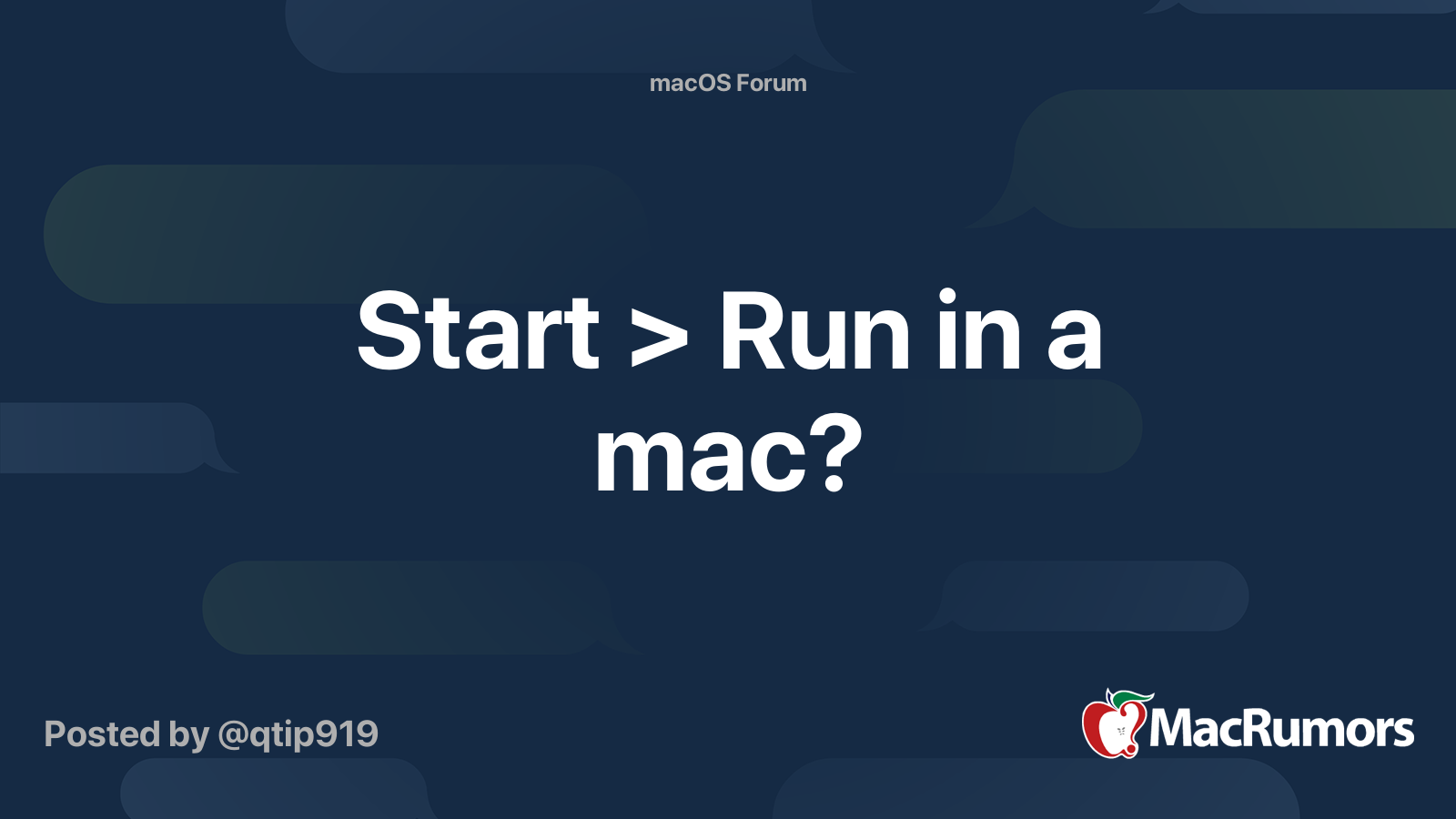 macOS Forum

Start > Run in a mac?

Posted by @qtip919

MacRumors